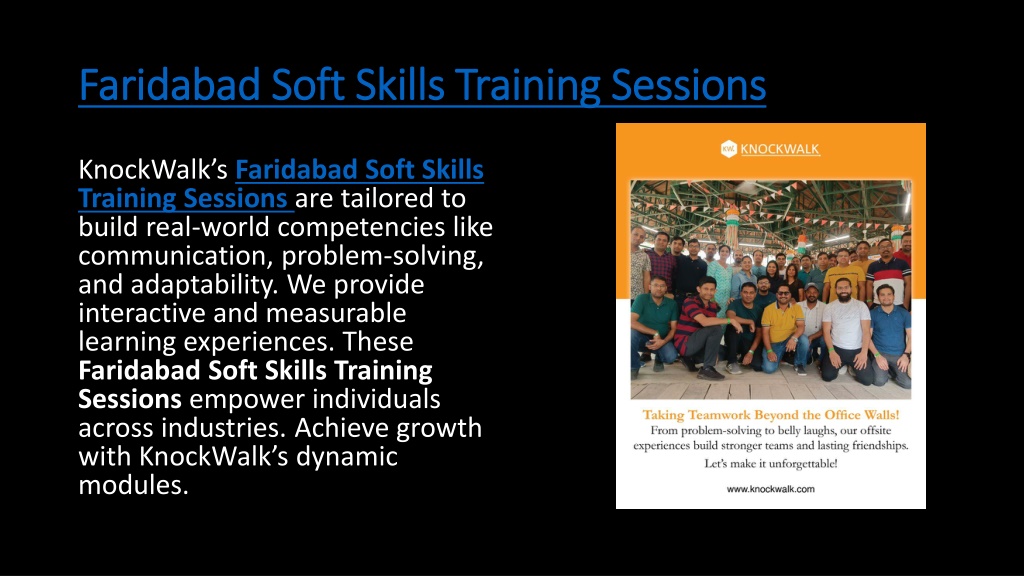 Faridabad Soft Skills Training Sessions

KnockWalk's Faridabad Soft Skills Training Sessions are tailored to build real-world competencies like communication, problem-solving, and adaptability. We provide interactive and measurable learning experiences. These Faridabad Soft Skills Training Sessions empower individuals across industries. Achieve growth with KnockWalk's dynamic modules.

KNOCKWALK

Taking Teamwork Beyond the Office Walls!
From problem-solving to belly laughs, our offsite experiences build stronger teams and lasting friendships.
Let's make it unforgettable!

www.knockwalk.com